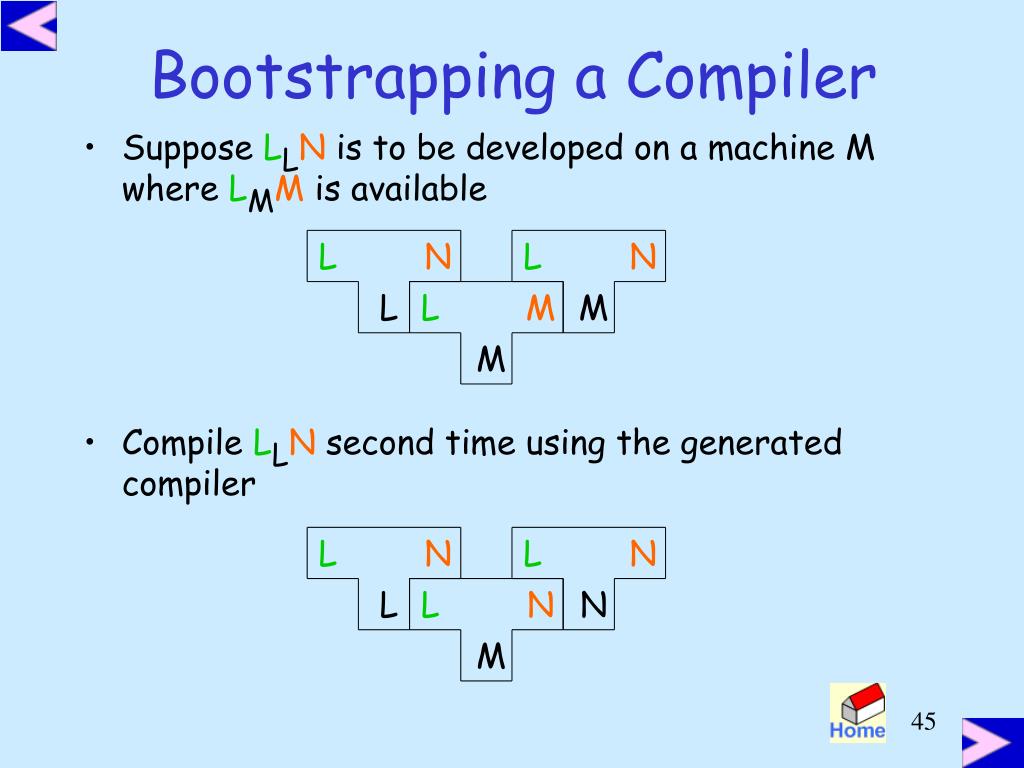 Bootstrapping a Compiler

• Suppose $L_LN$ is to be developed on a machine M where $L_MM$ is available

L N L N
L L M M
M

• Compile $L_LN$ second time using the generated compiler

L N L N
L L N N
M

Home

45